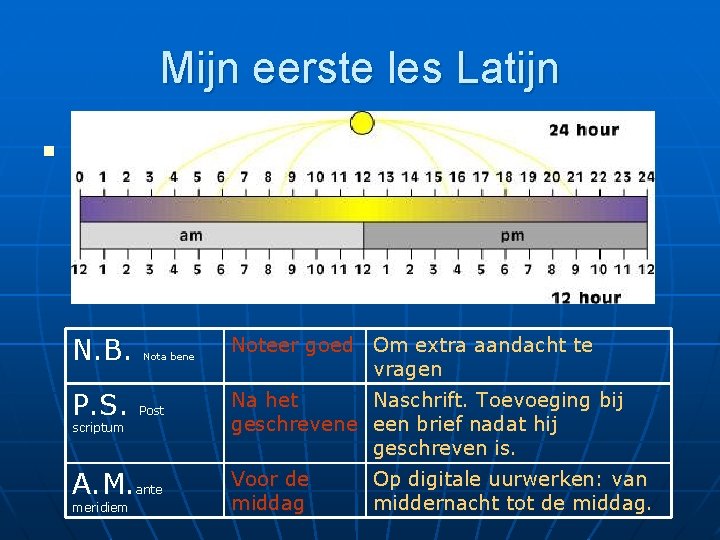 Mijn eerste les Latijn

24 hour

0 1 2 3 4 5 6 7 8 9 10 11 12 13 14 15 16 17 18 19 20 21 22 23 24

am

pm

12 1 2 3 4 5 6 7 8 9 10 11 12 1 2 3 4 5 6 7 8 9 10 11 12

12 hour

| N.B. Nota bene | Noteer goed | Om extra aandacht te vragen |
|---|---|---|
| P.S. Post scriptum | Na het geschrevene | Naschrift. Toevoeging bij een brief nadat hij geschreven is. |
| A.M. ante meridiem | Voor de middag | Op digitale uurwerken: van middernacht tot de middag. |